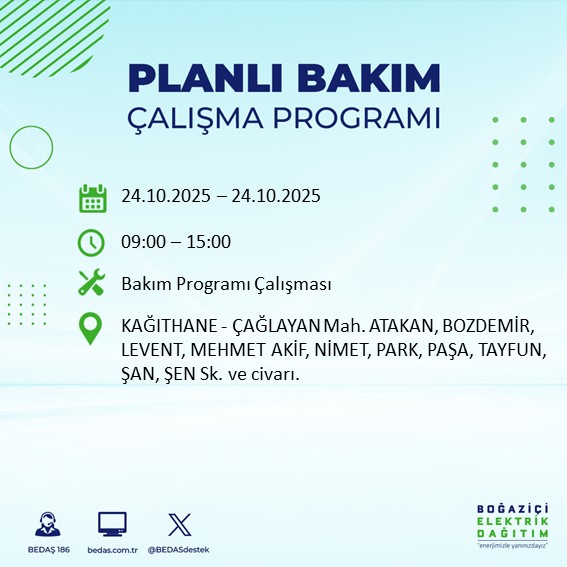 PLANLI BAKIM
ÇALIŞMA PROGRAMI

24.10.2025 – 24.10.2025

09:00 – 15:00

Bakım Programı Çalışması

KAĞITHANE - ÇAĞLAYAN Mah. ATAKAN, BOZDEMİR, LEVENT, MEHMET AKİF, NİMET, PARK, PAŞA, TAYFUN, ŞAN, ŞEN Sk. ve civarı.

BEDAŞ 186
bedas.com.tr
@BEDASdestek

BOĞAZİÇİ
ELEKTRİK
DAĞITIM
"enerjimizle yanınızdayız"